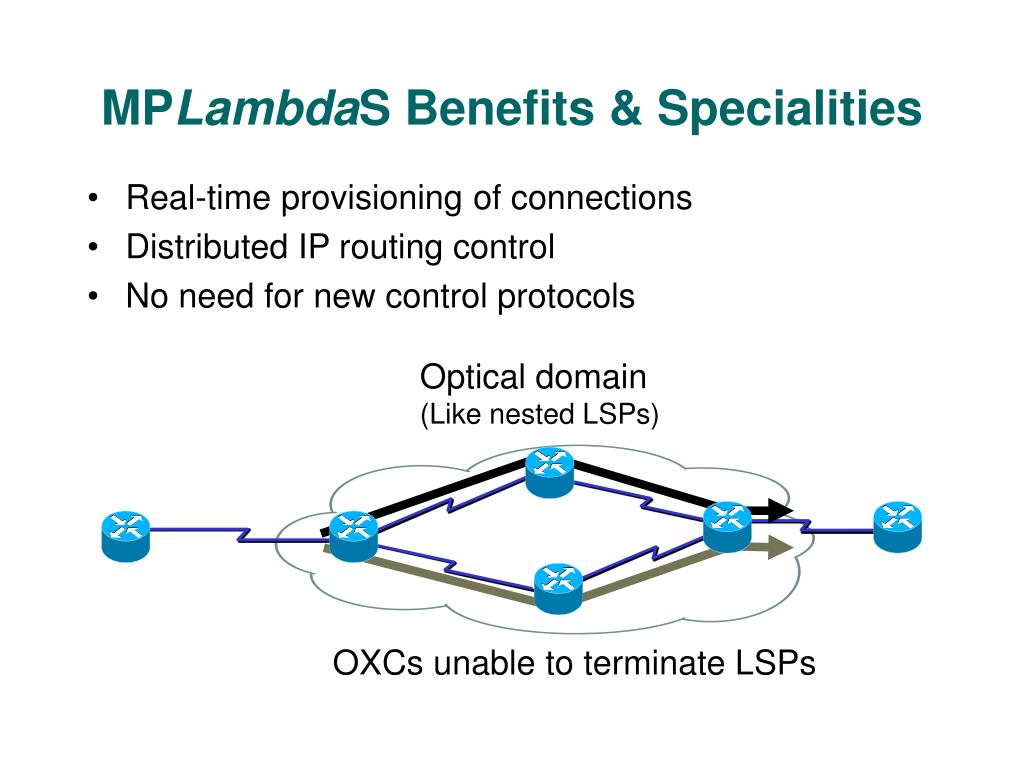 MPLambdaS Benefits & Specialities

• Real-time provisioning of connections
• Distributed IP routing control
• No need for new control protocols

Optical domain
(Like nested LSPs)

OXCs unable to terminate LSPs